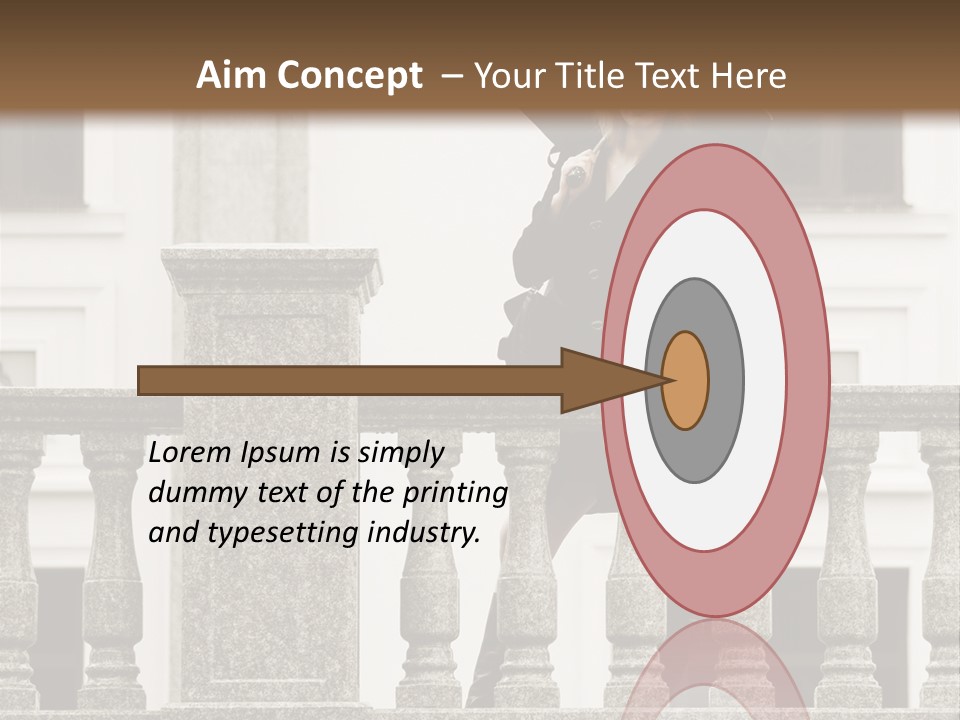 Aim Concept – Your Title Text Here

Lorem Ipsum is simply dummy text of the printing and typesetting industry.